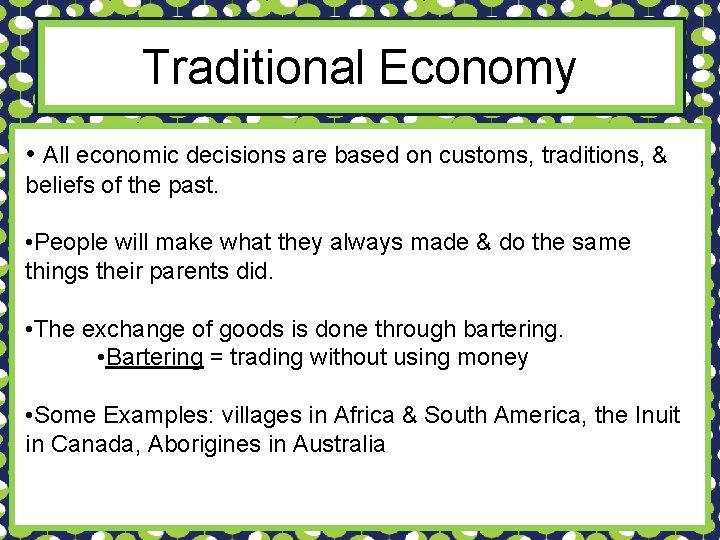 Traditional Economy

• All economic decisions are based on customs, traditions, & beliefs of the past.

•People will make what they always made & do the same things their parents did.

•The exchange of goods is done through bartering.
•Bartering = trading without using money

•Some Examples: villages in Africa & South America, the Inuit in Canada, Aborigines in Australia